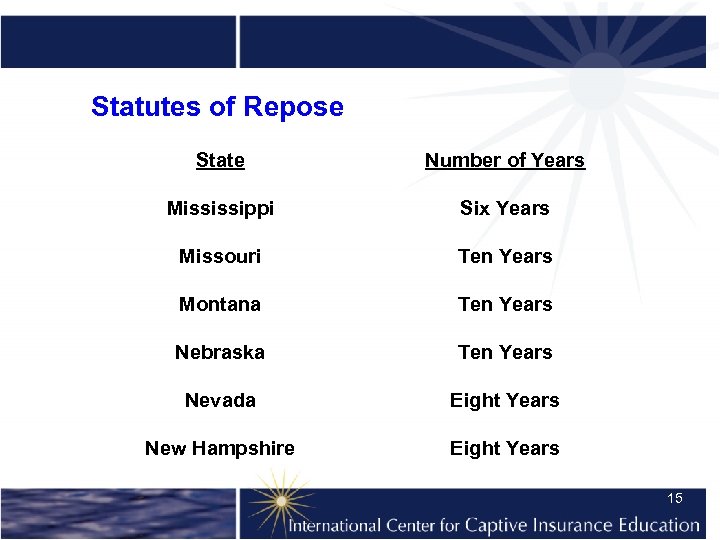 Statutes of Repose

| State | Number of Years |
|---|---|
| Mississippi | Six Years |
| Missouri | Ten Years |
| Montana | Ten Years |
| Nebraska | Ten Years |
| Nevada | Eight Years |
| New Hampshire | Eight Years |

15

International Center for Captive Insurance Education